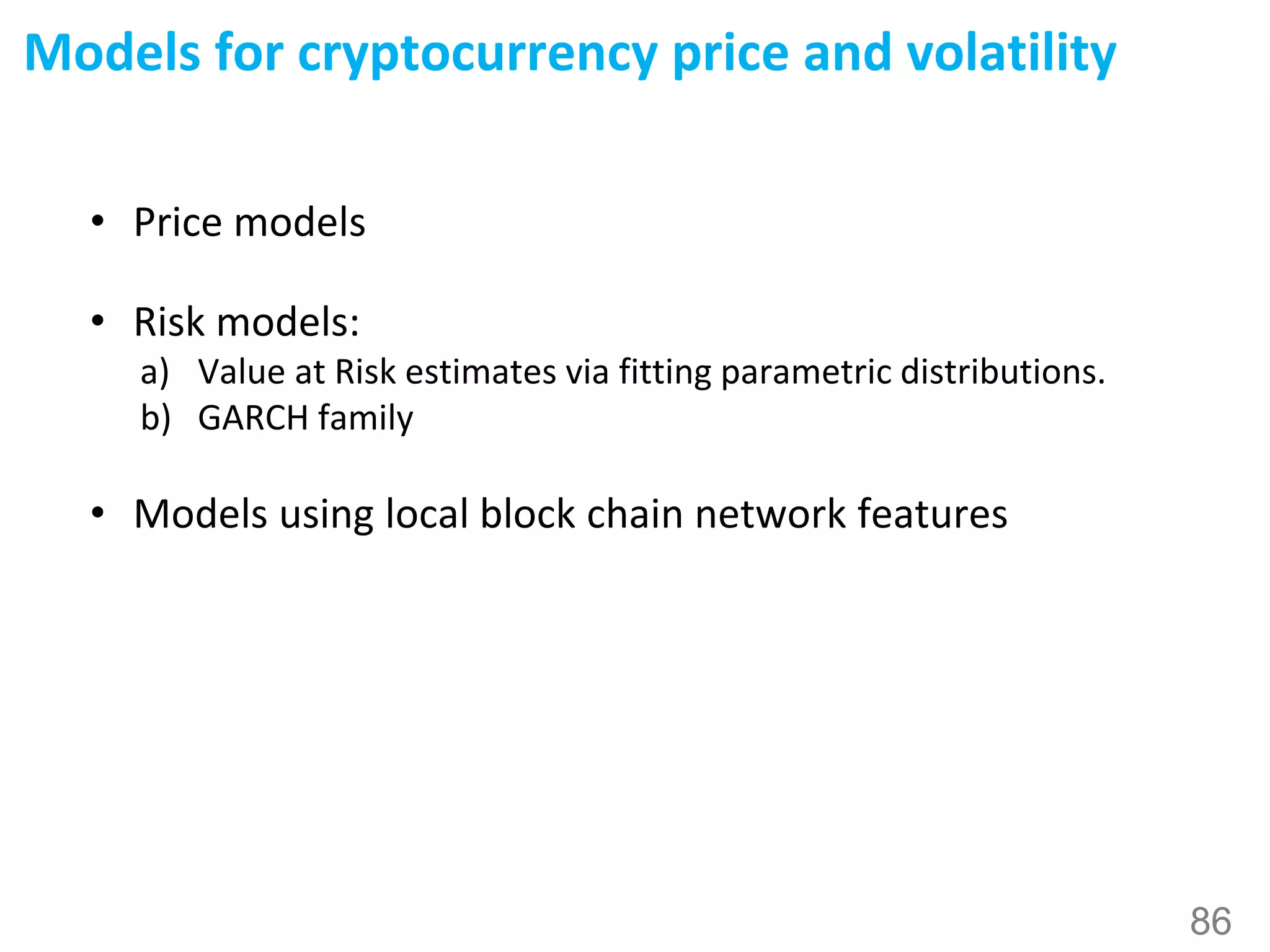 Models for cryptocurrency price and volatility

• Price models

• Risk models:
a) Value at Risk estimates via fitting parametric distributions.
b) GARCH family

• Models using local block chain network features

86